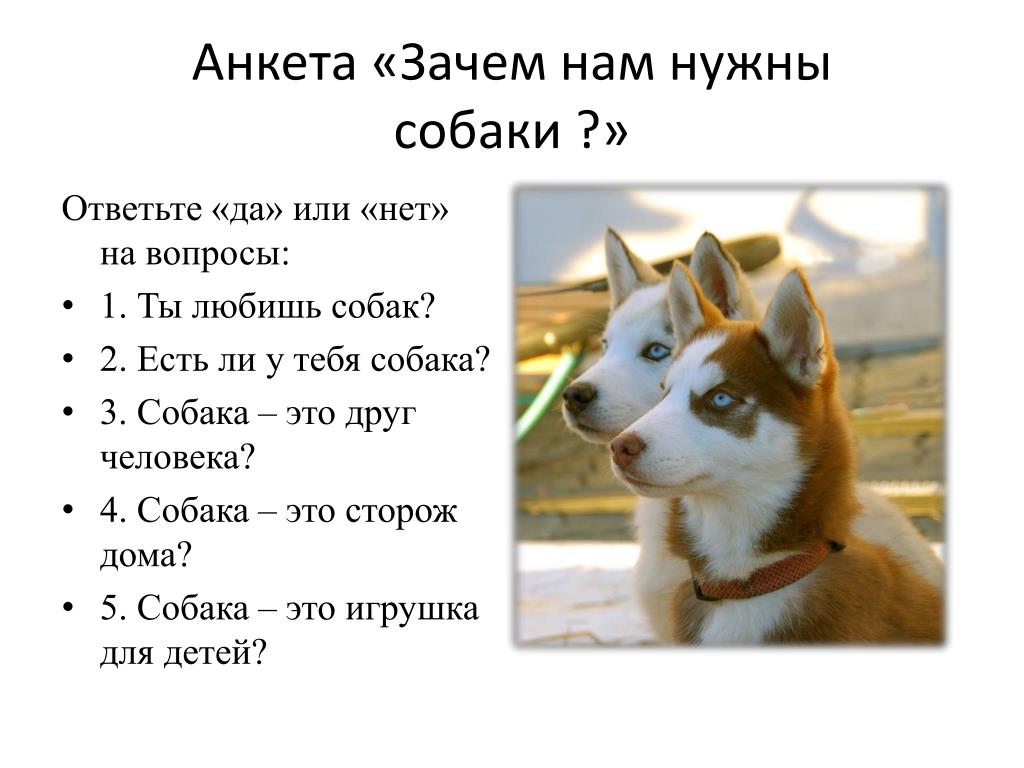 Анкета «Зачем нам нужны собаки ?»

Ответьте «да» или «нет» на вопросы:

• 1. Ты любишь собак?
• 2. Есть ли у тебя собака?
• 3. Собака – это друг человека?
• 4. Собака – это сторож дома?
• 5. Собака – это игрушка для детей?